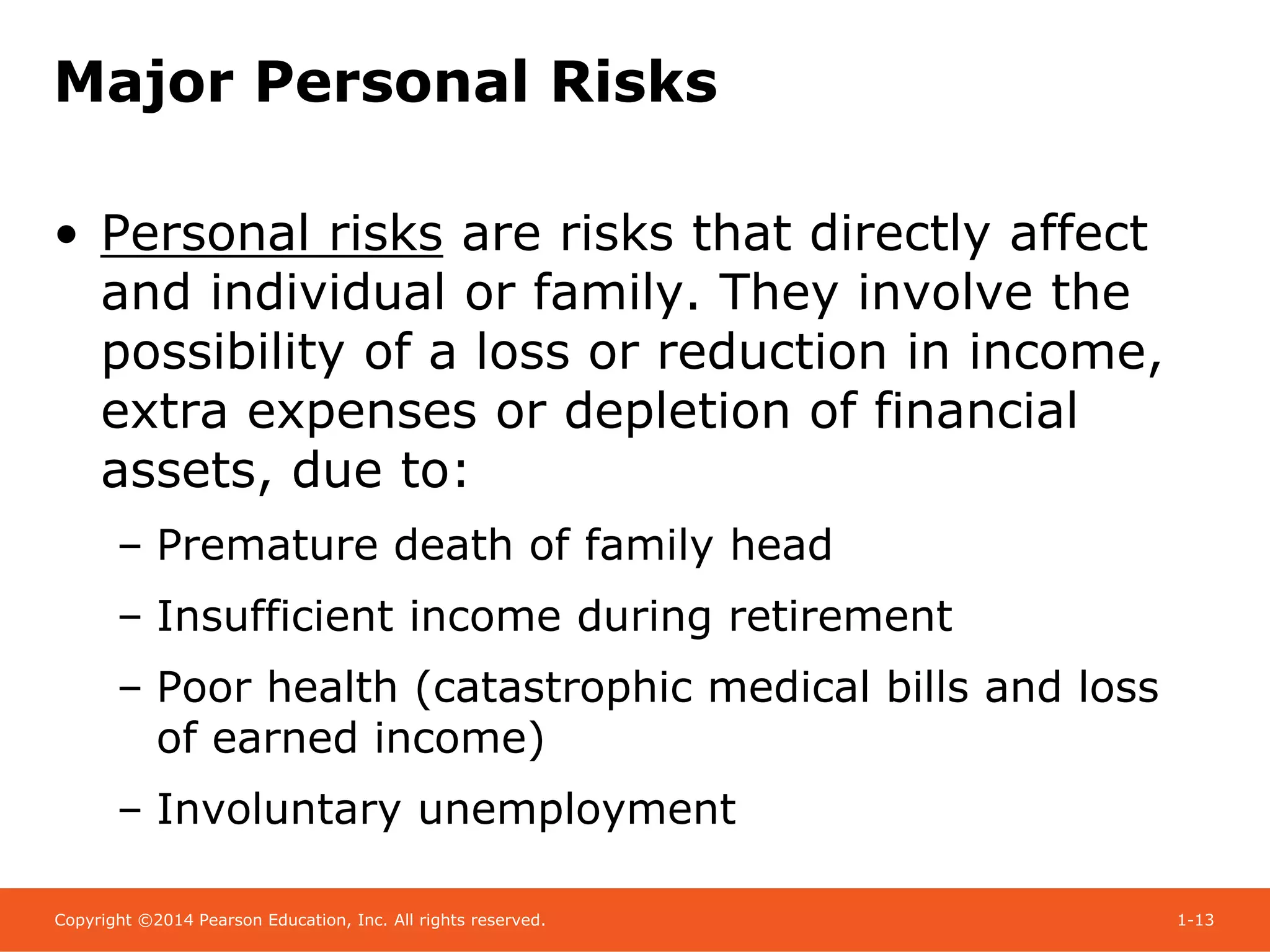 Major Personal Risks

• Personal risks are risks that directly affect and individual or family. They involve the possibility of a loss or reduction in income, extra expenses or depletion of financial assets, due to:

– Premature death of family head

– Insufficient income during retirement

– Poor health (catastrophic medical bills and loss of earned income)

– Involuntary unemployment

Copyright ©2014 Pearson Education, Inc. All rights reserved.

1-13